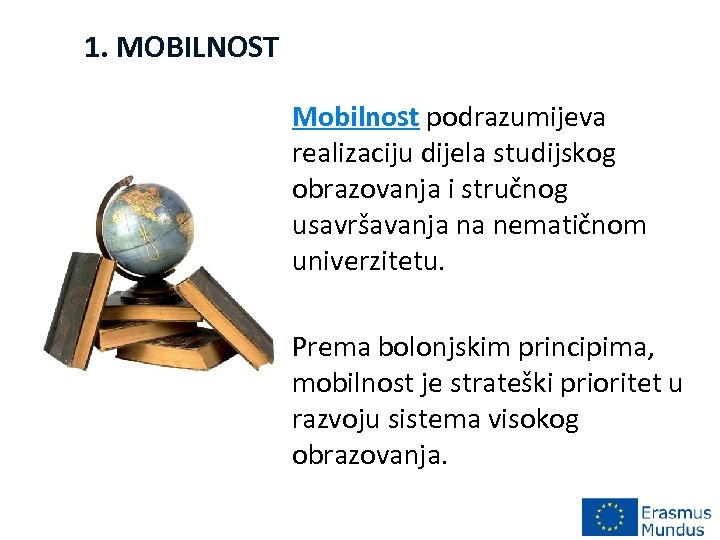 1. MOBILNOST

Mobilnost podrazumijeva realizaciju dijela studijskog obrazovanja i stručnog usavršavanja na nematičnom univerzitetu.

Prema bolonjskim principima, mobilnost je strateški prioritet u razvoju sistema visokog obrazovanja.

Erasmus Mundus